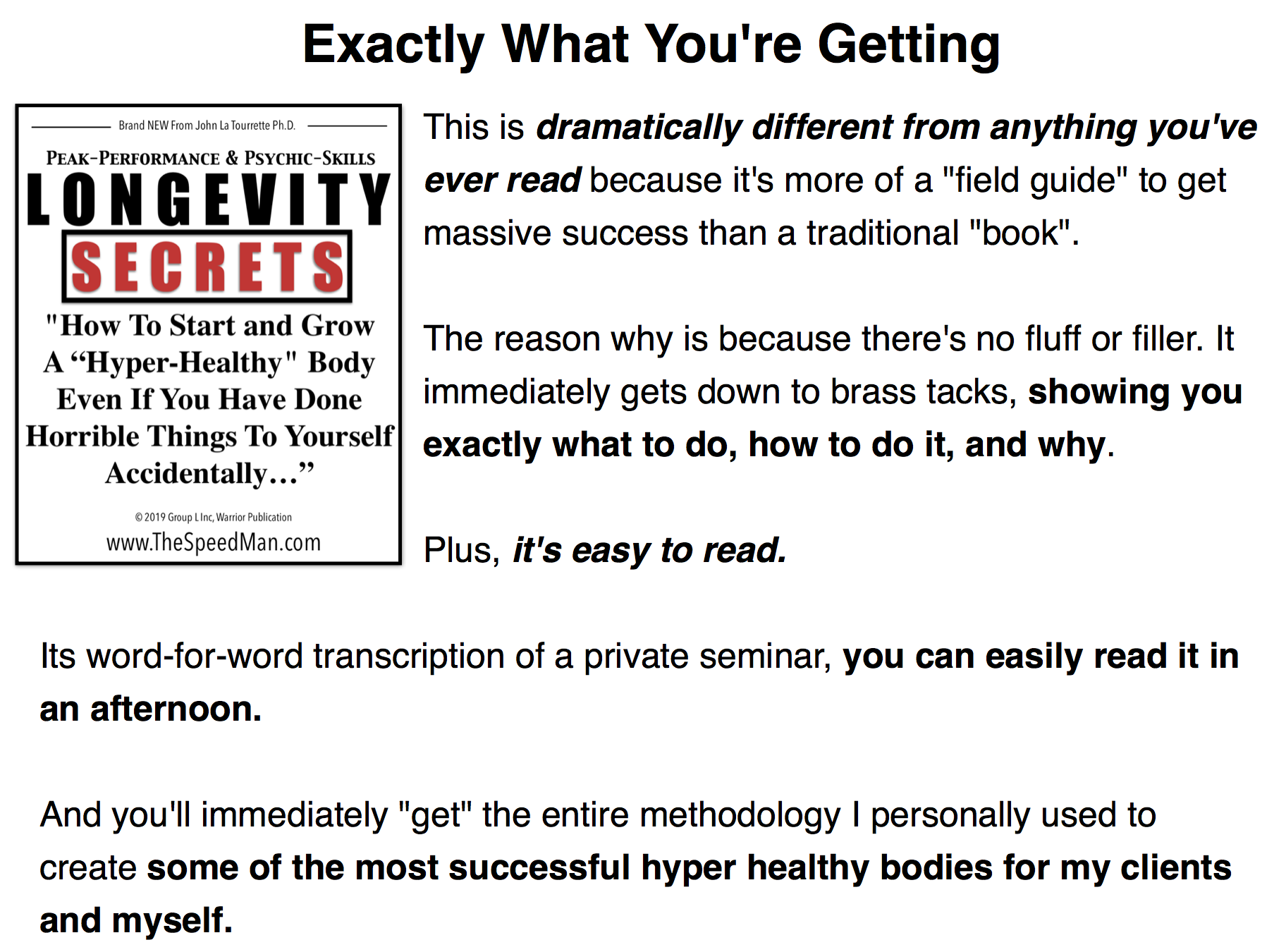 Exactly What You're Getting

Brand NEW From John La Tourrette Ph.D.

PEAK-PERFORMANCE & PSYCHIC-SKILLS

LONGEVITY

SECRETS

"How To Start and Grow A “Hyper-Healthy" Body Even If You Have Done Horrible Things To Yourself Accidentally…”

© 2019 Group L Inc, Warrior Publication

www.TheSpeedMan.com

This is dramatically different from anything you've ever read because it's more of a "field guide" to get massive success than a traditional "book".

The reason why is because there's no fluff or filler. It immediately gets down to brass tacks, showing you exactly what to do, how to do it, and why.

Plus, it's easy to read.

Its word-for-word transcription of a private seminar, you can easily read it in an afternoon.

And you'll immediately "get" the entire methodology I personally used to create some of the most successful hyper healthy bodies for my clients and myself.